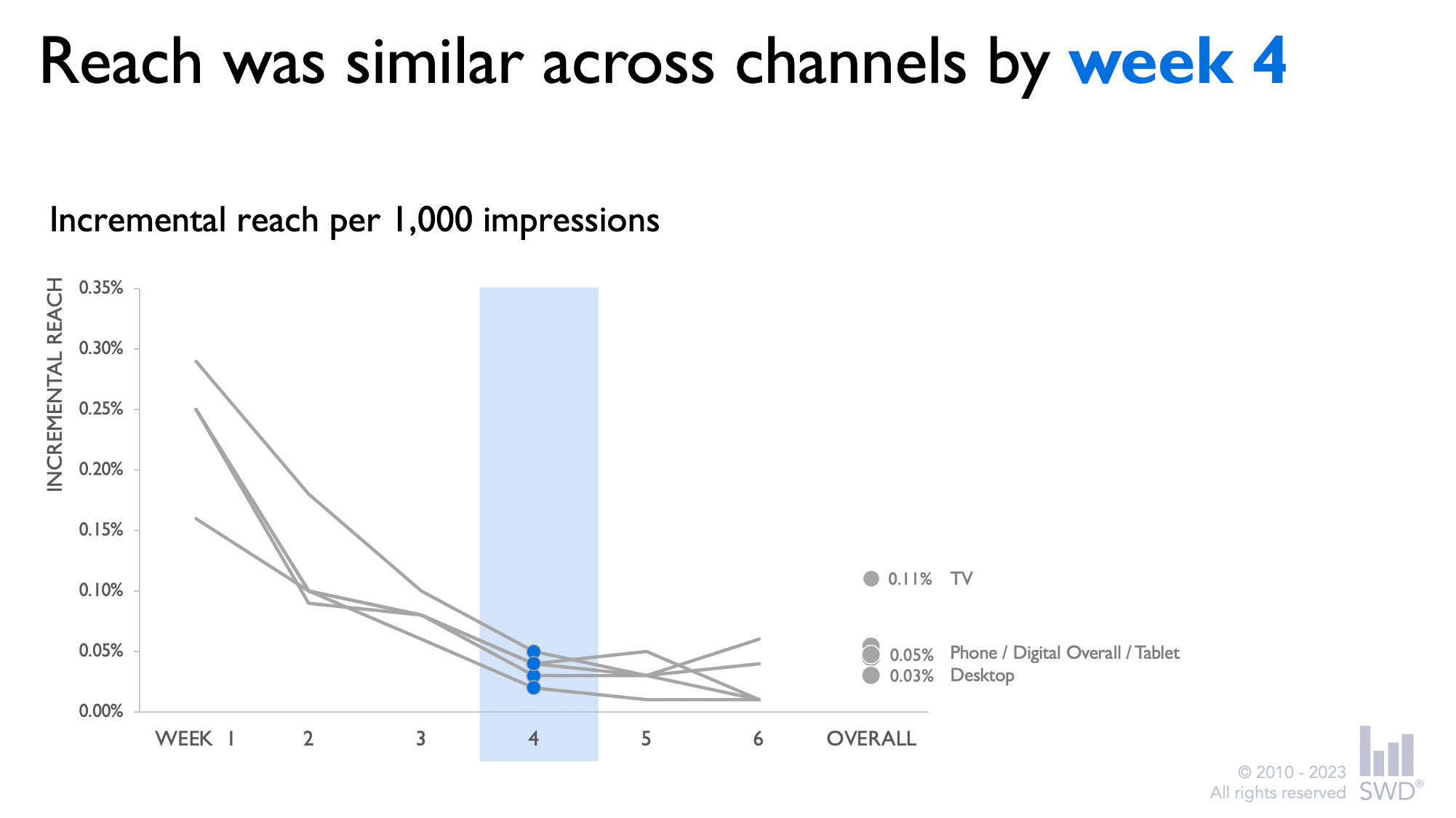 Reach was similar across channels by week 4

Incremental reach per 1,000 impressions

INCREMENTAL REACH

0.35%
0.30%
0.25%
0.20%
0.15%
0.10%
0.05%
0.00%

WEEK 1 2 3 4 5 6 OVERALL

0.11% TV

0.05% Phone / Digital Overall / Tablet
0.03% Desktop

© 2010 - 2023
All rights reserved SWD®